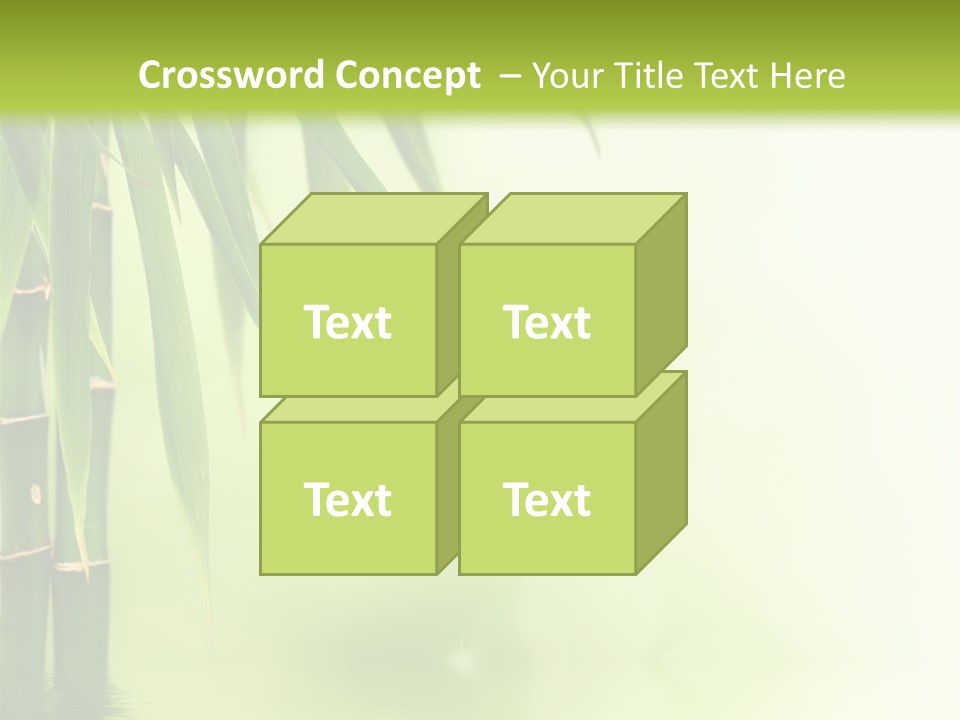 Crossword Concept – Your Title Text Here

Text

Text

Text

Text